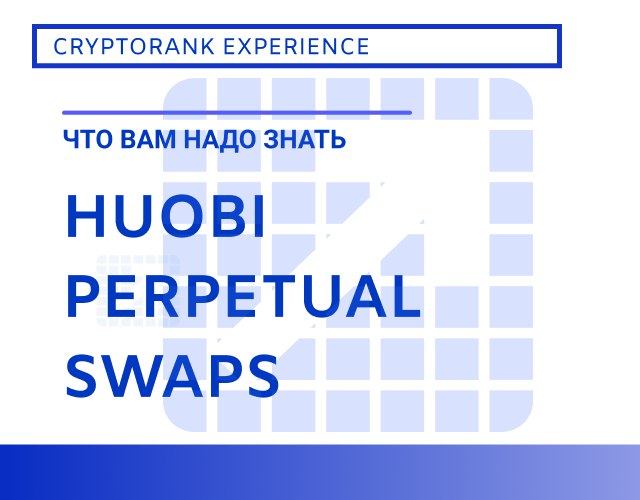 CRYPTORANK EXPERIENCE

ЧТО ВАМ НАДО ЗНАТЬ

HUOBI PERPETUAL SWAPS